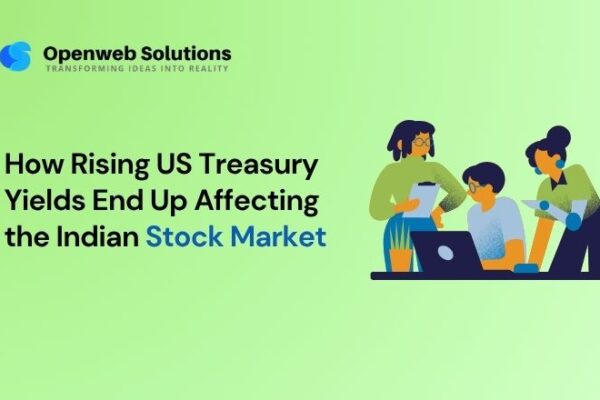 Openweb Solutions
TRANSFORMING IDEAS INTO REALITY

How Rising US Treasury Yields End Up Affecting the Indian Stock Market